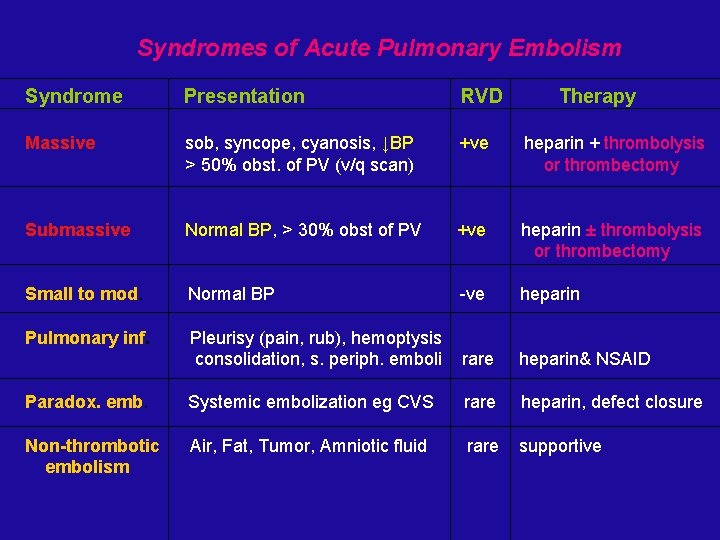 Syndromes of Acute Pulmonary Embolism

| Syndrome | Presentation | RVD | Therapy |
|---|---|---|---|
| Massive | sob, syncope, cyanosis, ↓BP > 50% obst. of PV (v/q scan) | +ve | heparin + thrombolysis or thrombectomy |
| Submassive | Normal BP, > 30% obst of PV | +ve | heparin ± thrombolysis or thrombectomy |
| Small to mod. | Normal BP | -ve | heparin |
| Pulmonary inf. | Pleurisy (pain, rub), hemoptysis consolidation, s. periph. emboli | rare | heparin& NSAID |
| Paradox. emb. | Systemic embolization eg CVS | rare | heparin, defect closure |
| Non-thrombotic embolism | Air, Fat, Tumor, Amniotic fluid | rare | supportive |